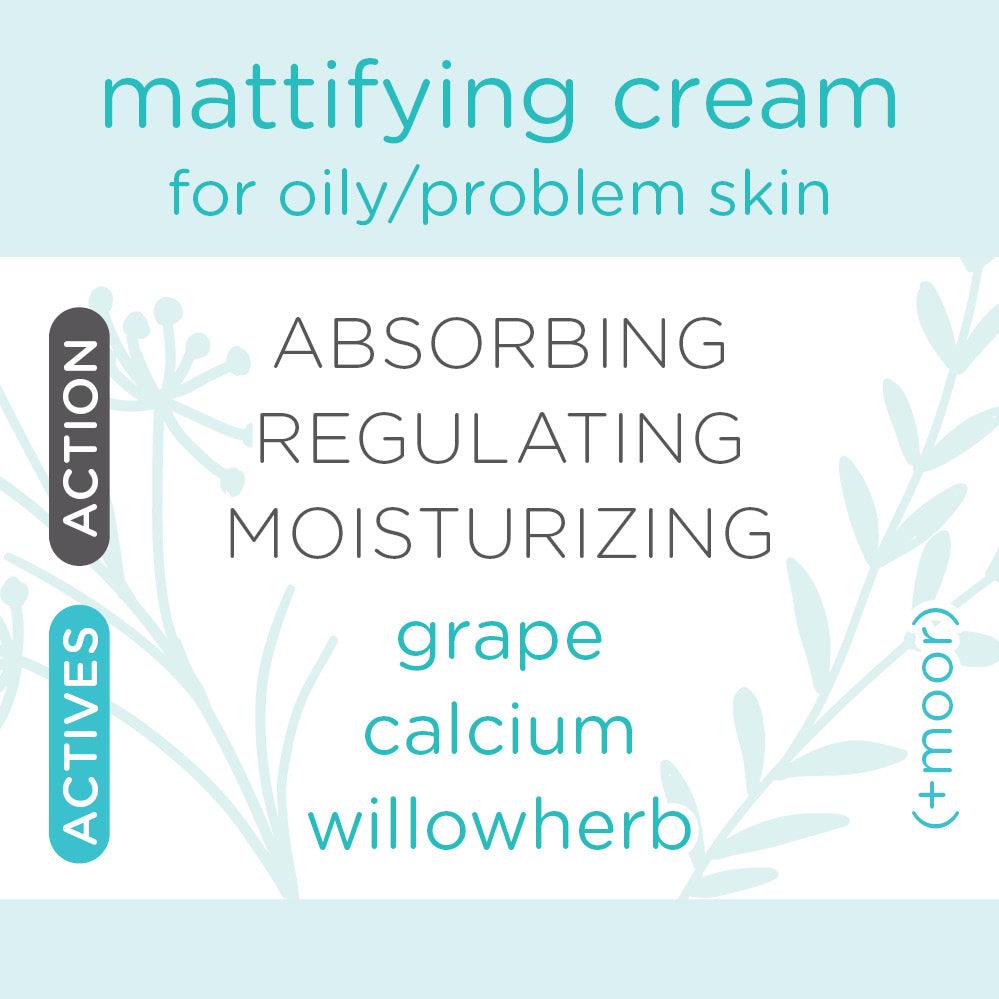 mattifying cream
for oily/problem skin

ACTION

ABSORBING
REGULATING
MOISTURIZING

ACTIVES

grape
calcium
willowherb

(+moor)